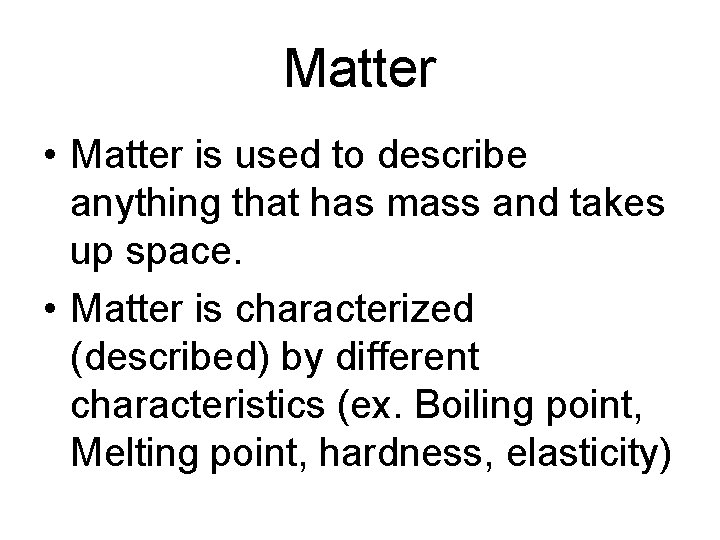 Matter

• Matter is used to describe anything that has mass and takes up space.

• Matter is characterized (described) by different characteristics (ex. Boiling point, Melting point, hardness, elasticity)